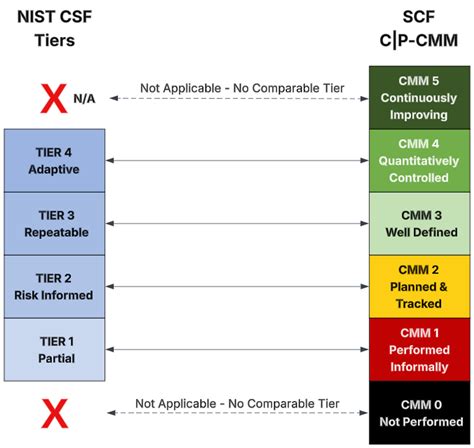 NIST CSF Tiers

SCF C|P-CMM

X N/A

Not Applicable - No Comparable Tier

CMM 5 Continuously Improving

TIER 4 Adaptive

CMM 4 Quantitatively Controlled

TIER 3 Repeatable

CMM 3 Well Defined

TIER 2 Risk Informed

CMM 2 Planned & Tracked

TIER 1 Partial

CMM 1 Performed Informally

X

Not Applicable - No Comparable Tier

CMM 0 Not Performed